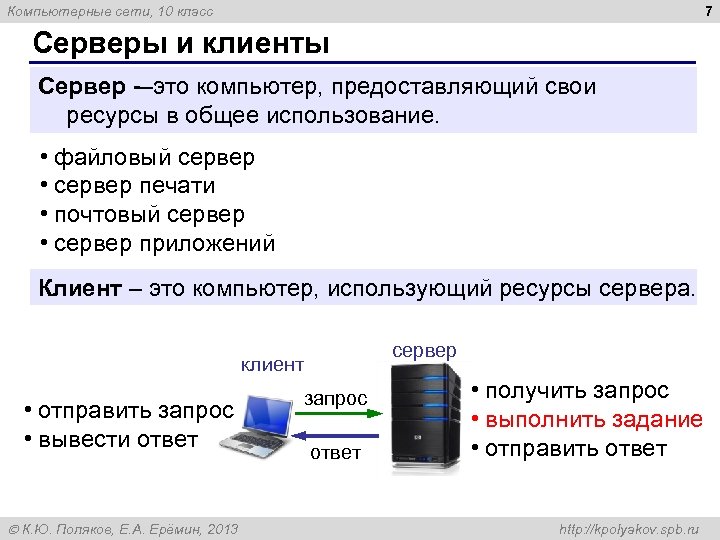 Компьютерные сети, 10 класс

7

Серверы и клиенты

Сервер –это компьютер, предоставляющий свои ресурсы в общее использование.

• файловый сервер
• сервер печати
• почтовый сервер
• сервер приложений

Клиент – это компьютер, использующий ресурсы сервера.

клиент

сервер

• отправить запрос
• вывести ответ

запрос

ответ

• получить запрос
• выполнить задание
• отправить ответ

© К.Ю. Поляков, Е.А. Ерёмин, 2013

http://kpolyakov.spb.ru